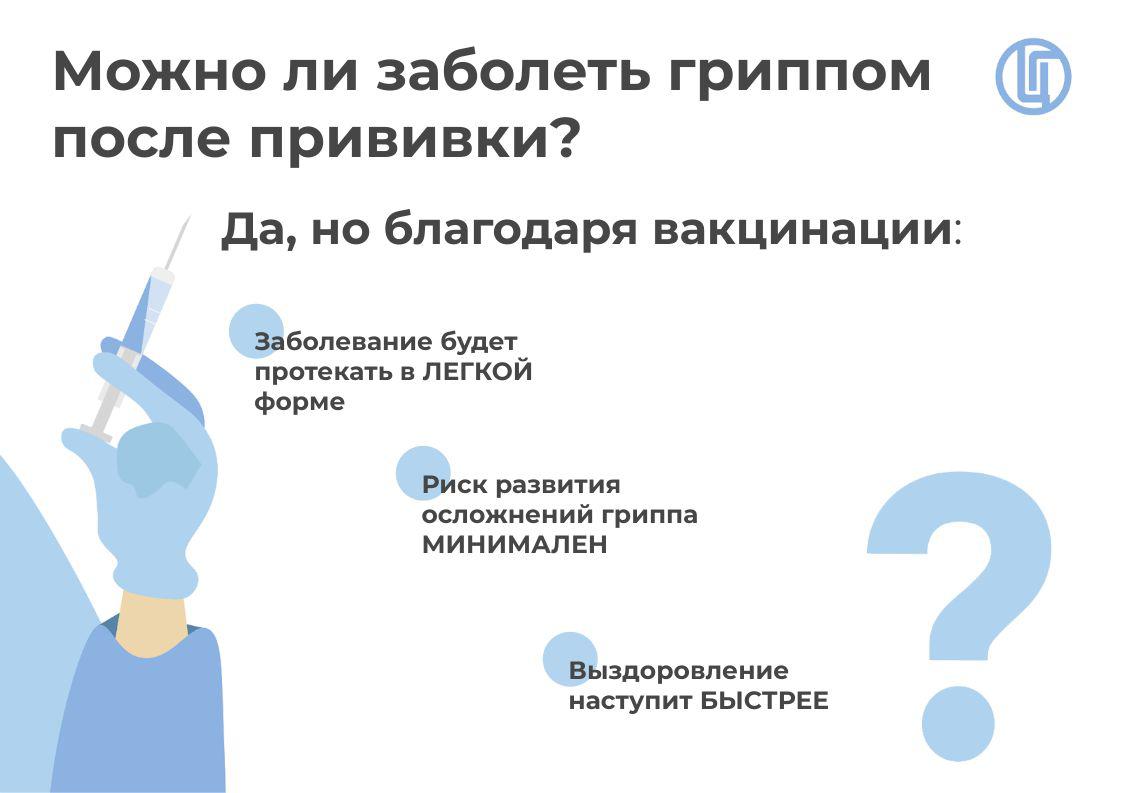 Можно ли заболеть гриппом после прививки?

Да, но благодаря вакцинации:

Заболевание будет протекать в ЛЕГКОЙ форме

Риск развития осложнений гриппа МИНИМАЛЕН

Выздоровление наступит БЫСТРЕЕ

?